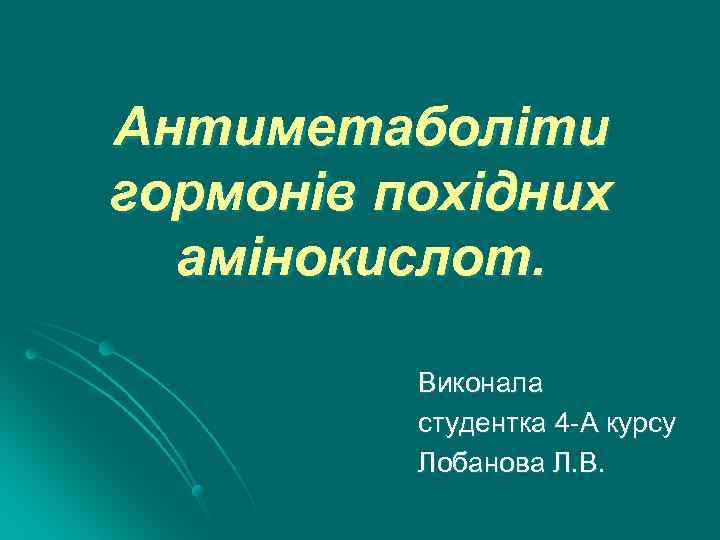 Антиметаболіти гормонів похідних амінокислот.

Виконала
студентка 4-А курсу
Лобанова Л.В.